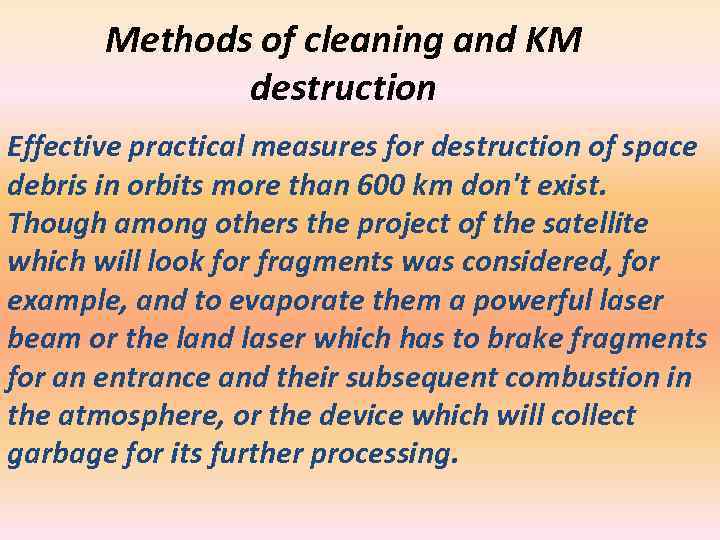 Methods of cleaning and KM destruction

Effective practical measures for destruction of space debris in orbits more than 600 km don't exist. Though among others the project of the satellite which will look for fragments was considered, for example, and to evaporate them a powerful laser beam or the land laser which has to brake fragments for an entrance and their subsequent combustion in the atmosphere, or the device which will collect garbage for its further processing.